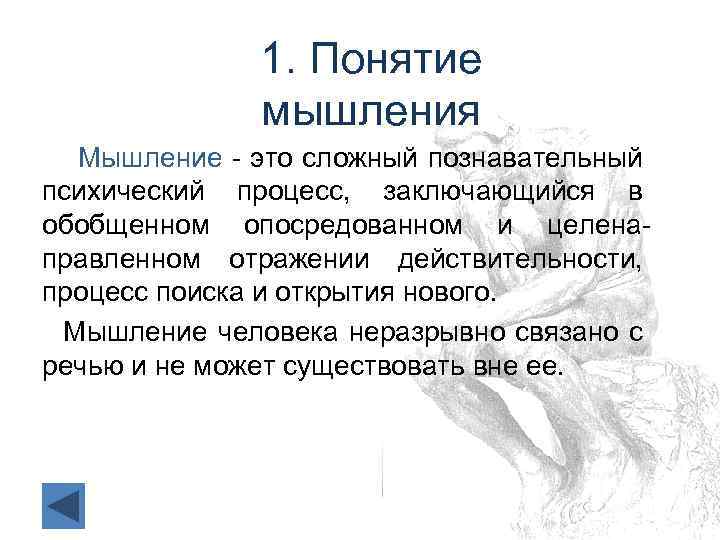 1. Понятие мышления

Мышление - это сложный познавательный психический процесс, заключающийся в обобщенном опосредованном и целенаправленном отражении действительности, процесс поиска и открытия нового.

Мышление человека неразрывно связано с речью и не может существовать вне ее.